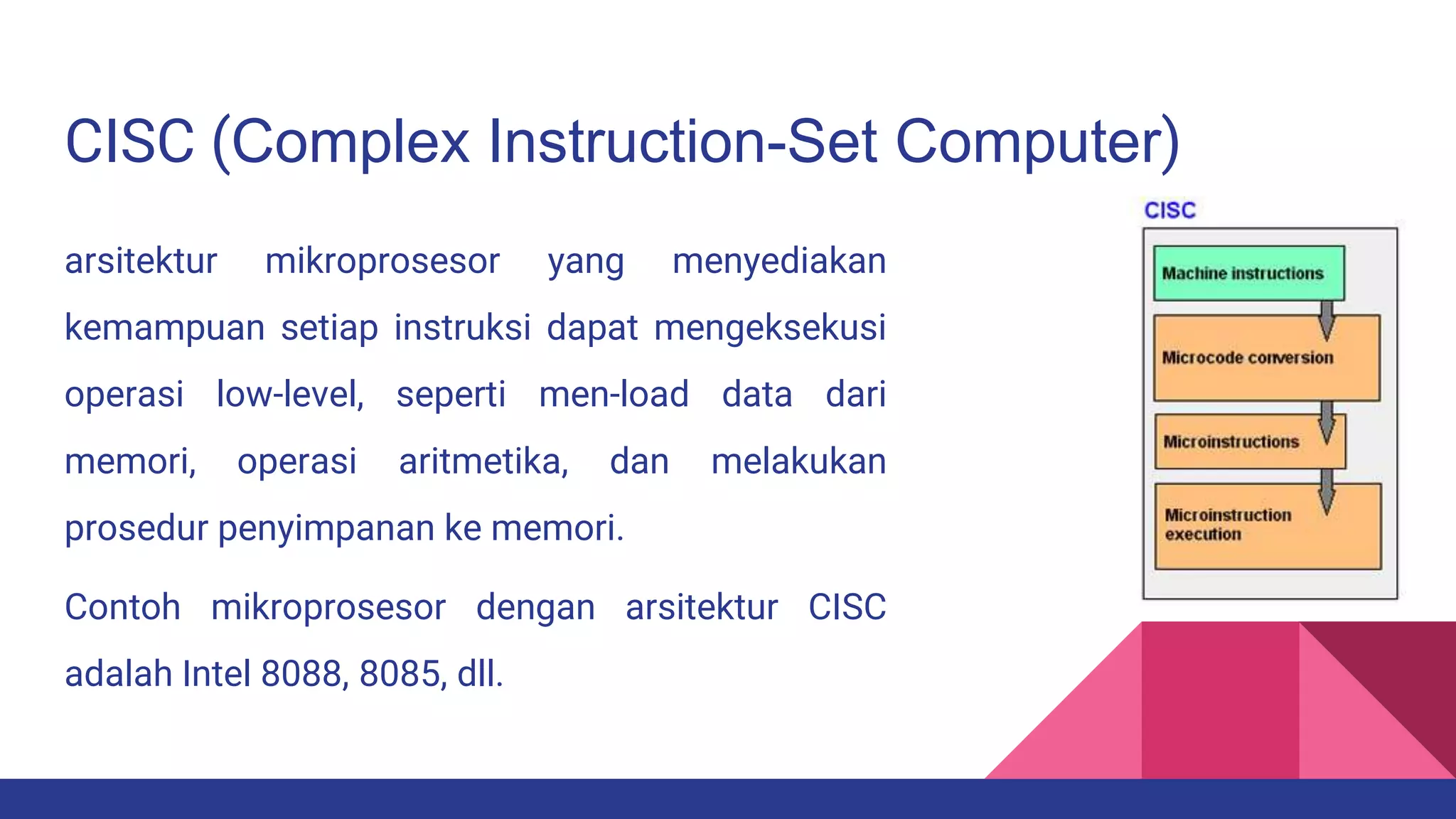 CISC (Complex Instruction-Set Computer)

arsitektur mikroprosesor yang menyediakan kemampuan setiap instruksi dapat mengeksekusi operasi low-level, seperti men-load data dari memori, operasi aritmetika, dan melakukan prosedur penyimpanan ke memori.

Contoh mikroprosesor dengan arsitektur CISC adalah Intel 8088, 8085, dll.

CISC

Machine instructions

Microcode conversion

Microinstructions

Microinstruction execution